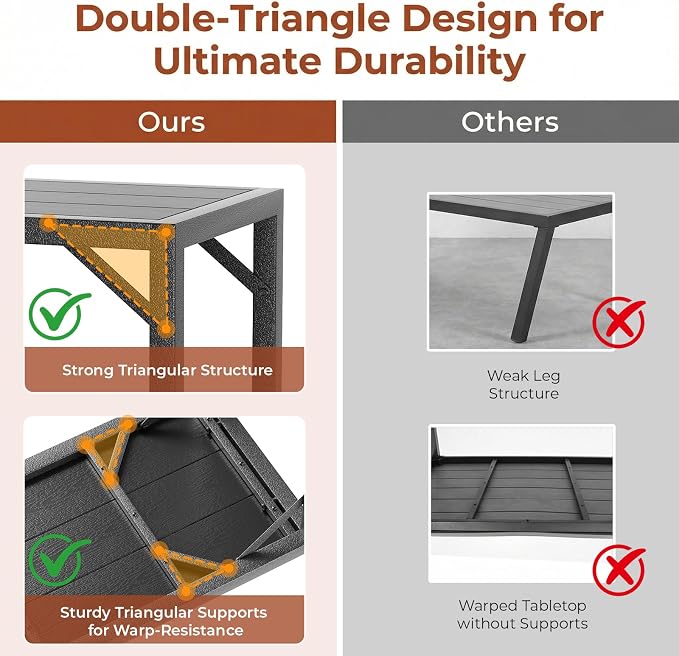 Double-Triangle Design for Ultimate Durability

Ours

Strong Triangular Structure

Sturdy Triangular Supports for Warp-Resistance

Others

Weak Leg Structure

Warped Tabletop without Supports